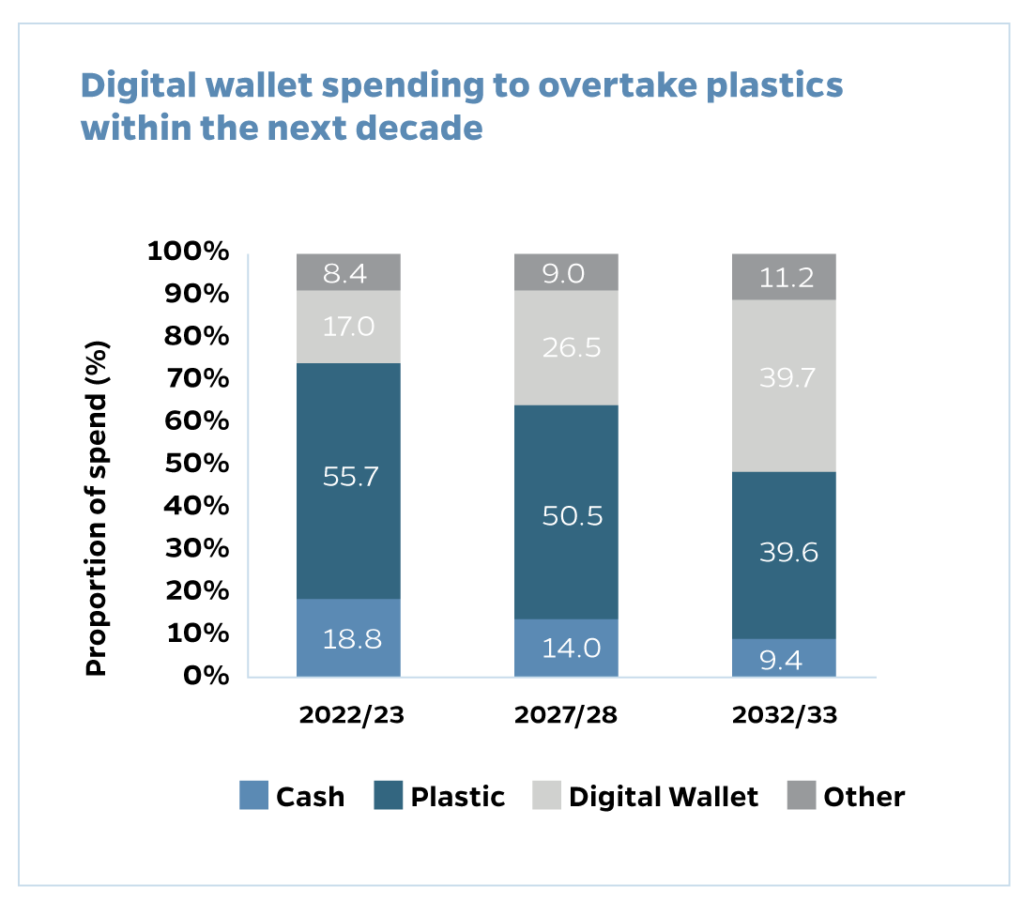 Digital wallet spending to overtake plastics within the next decade

Proportion of spend (%)

100%
90%
80%
70%
60%
50%
40%
30%
20%
10%
0%

8.4
17.0
55.7
18.8

9.0
26.5
50.5
14.0

11.2
39.7
39.6
9.4

2022/23
2027/28
2032/33

Cash
Plastic
Digital Wallet
Other